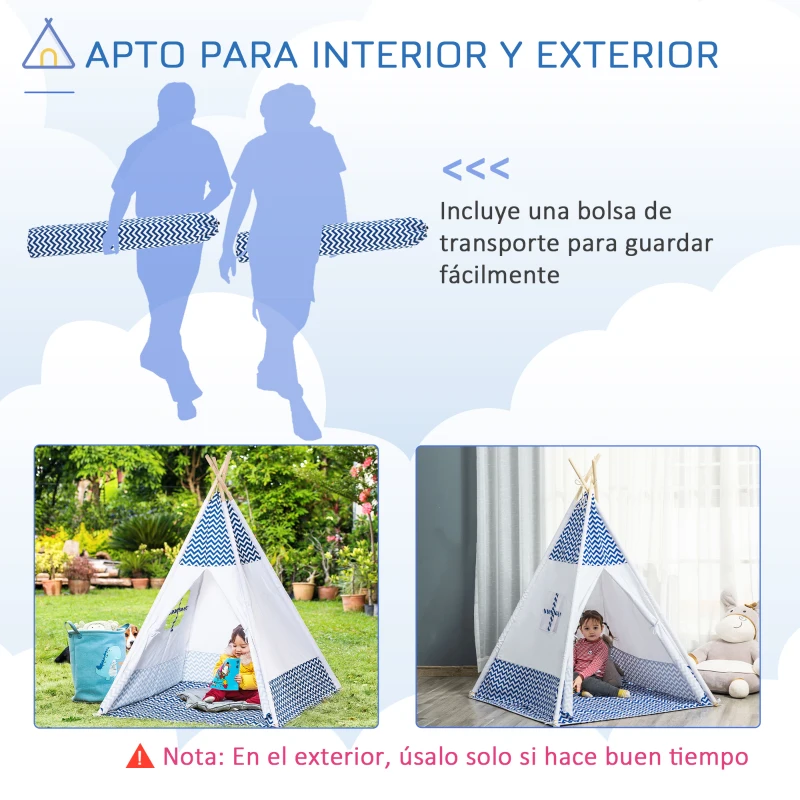 APTO PARA INTERIOR Y EXTERIOR

<<<

Incluye una bolsa de transporte para guardar fácilmente

Nota: En el exterior, úsalo solo si hace buen tiempo